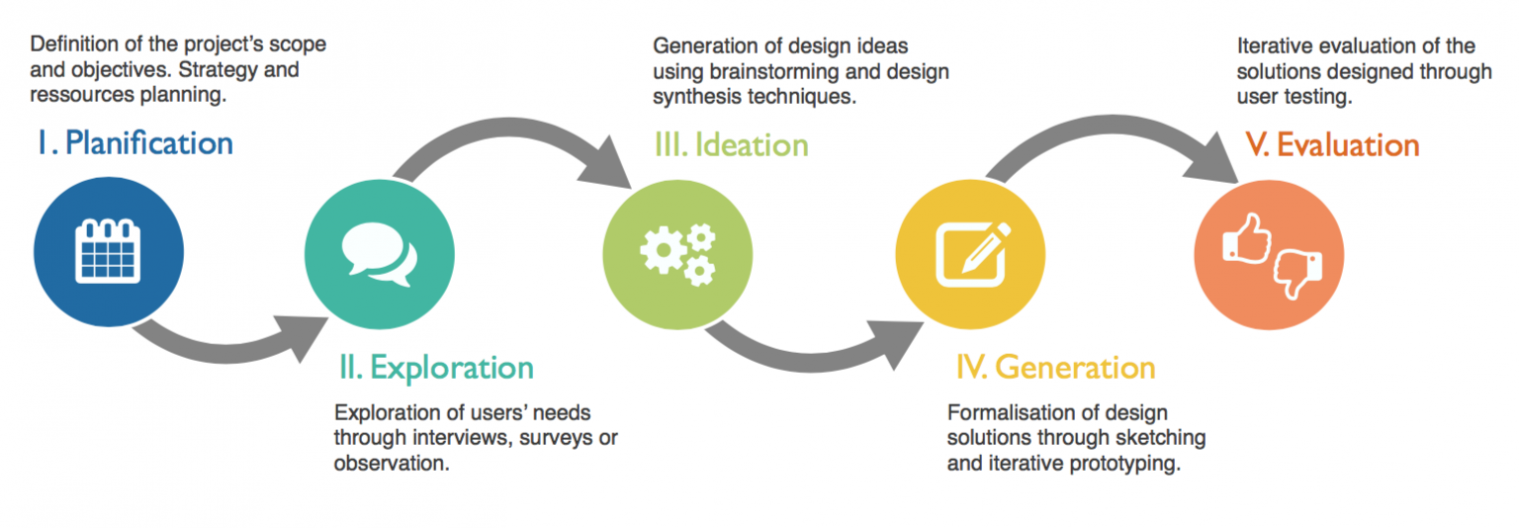 Definition of the project's scope and objectives. Strategy and ressources planning.

I. Planification

II. Exploration

Exploration of users' needs through interviews, surveys or observation.

Generation of design ideas using brainstorming and design synthesis techniques.

III. Ideation

IV. Generation

Formalisation of design solutions through sketching and iterative prototyping.

Iterative evaluation of the solutions designed through user testing.

V. Evaluation